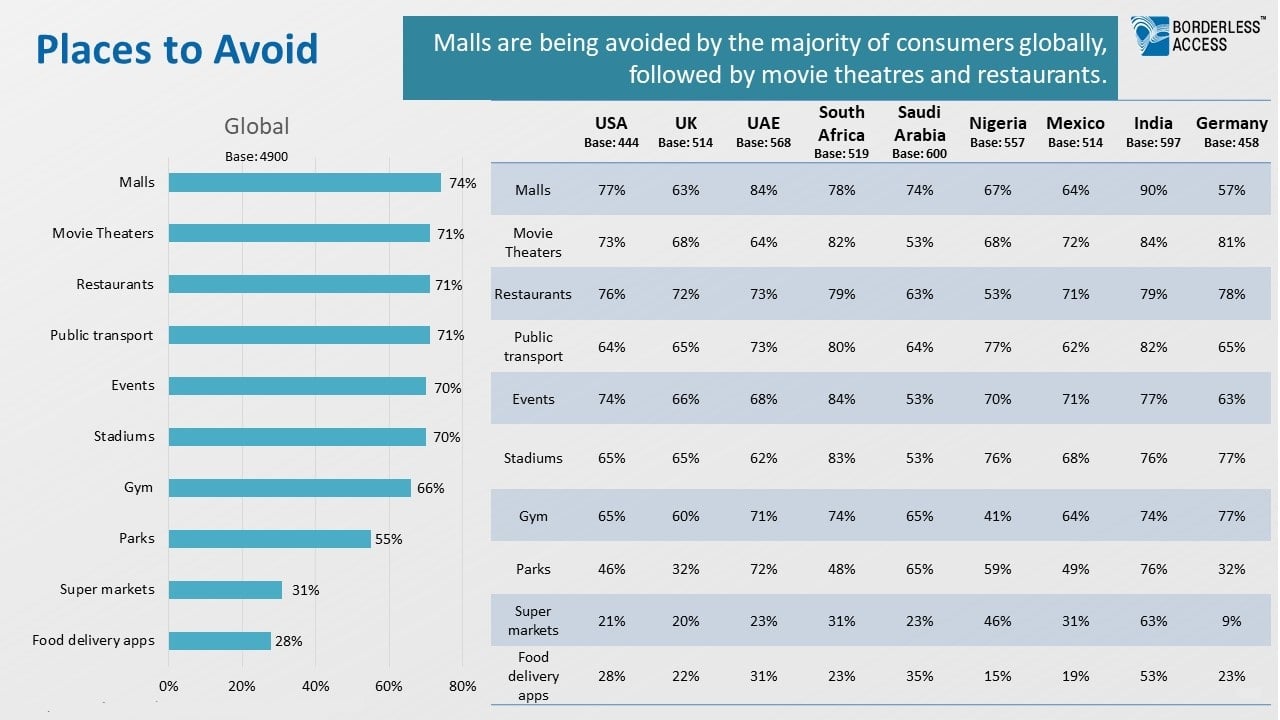 Places to Avoid

Malls are being avoided by the majority of consumers globally, followed by movie theatres and restaurants.

BORDERLESS™ ACCESS

Global
Base: 4900

Malls 74%
Movie Theaters 71%
Restaurants 71%
Public transport 71%
Events 70%
Stadiums 70%
Gym 66%
Parks 55%
Super markets 31%
Food delivery apps 28%

0% 20% 40% 60% 80%

| | USA Base: 444 | UK Base: 514 | UAE Base: 568 | South Africa Base: 519 | Saudi Arabia Base: 600 | Nigeria Base: 557 | Mexico Base: 514 | India Base: 597 | Germany Base: 458 |
|---|---|---|---|---|---|---|---|---|---|
| Malls | 77% | 63% | 84% | 78% | 74% | 67% | 64% | 90% | 57% |
| Movie Theaters | 73% | 68% | 64% | 82% | 53% | 68% | 72% | 84% | 81% |
| Restaurants | 76% | 72% | 73% | 79% | 63% | 53% | 71% | 79% | 78% |
| Public transport | 64% | 65% | 73% | 80% | 64% | 77% | 62% | 82% | 65% |
| Events | 74% | 66% | 68% | 84% | 53% | 70% | 71% | 77% | 63% |
| Stadiums | 65% | 65% | 62% | 83% | 53% | 76% | 68% | 76% | 77% |
| Gym | 65% | 60% | 71% | 74% | 65% | 41% | 64% | 74% | 77% |
| Parks | 46% | 32% | 72% | 48% | 65% | 59% | 49% | 76% | 32% |
| Super markets | 21% | 20% | 23% | 31% | 23% | 46% | 31% | 63% | 9% |
| Food delivery apps | 28% | 22% | 31% | 23% | 35% | 15% | 19% | 53% | 23% |